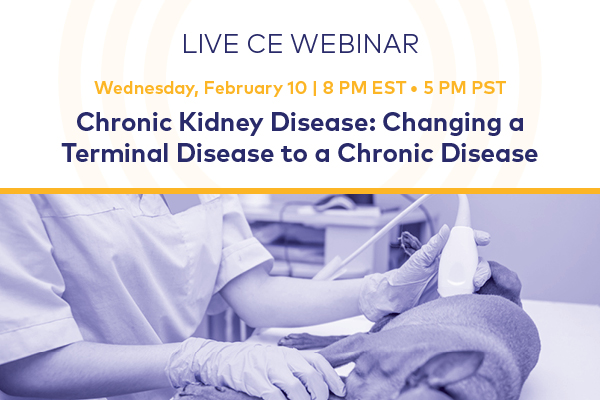 LIVE CE WEBINAR

Wednesday, February 10 | 8 PM EST • 5 PM PST

Chronic Kidney Disease: Changing a Terminal Disease to a Chronic Disease